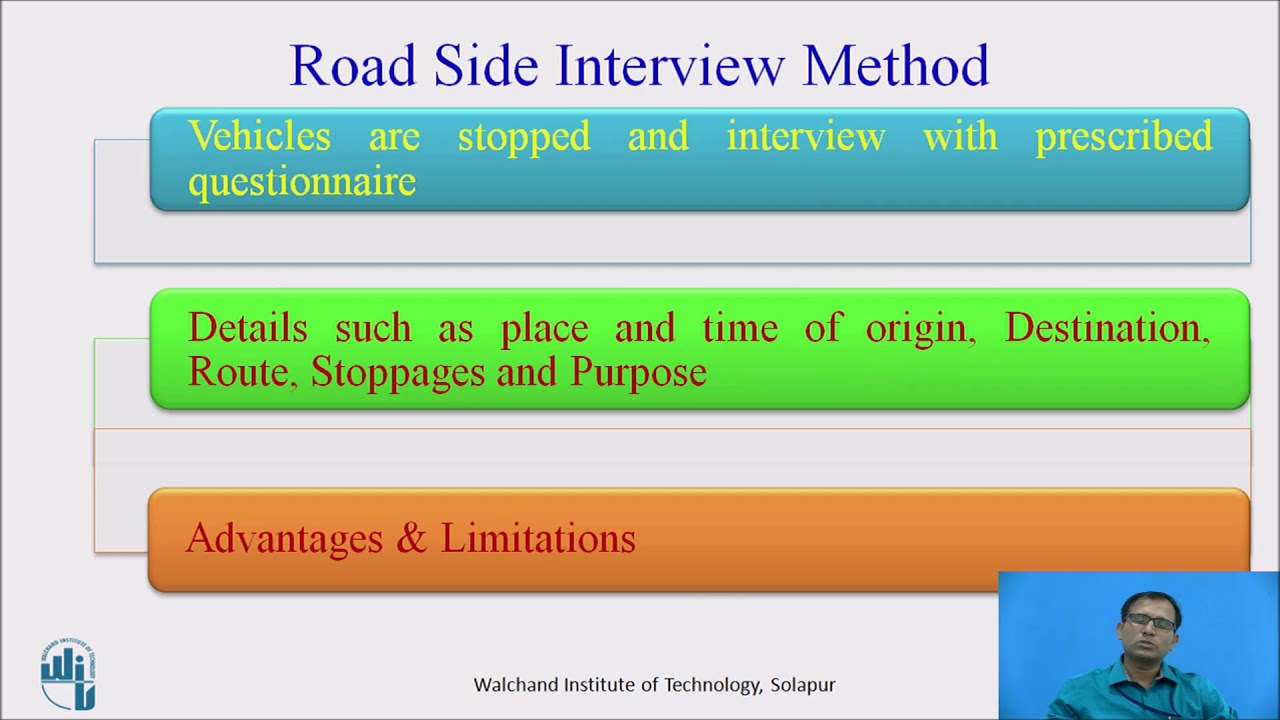 Road Side Interview Method

Vehicles are stopped and interview with prescribed questionnaire

Details such as place and time of origin, Destination, Route, Stoppages and Purpose

Advantages & Limitations

WALCHAND INSTITUTE OF TECHNOLOGY

Walchand Institute of Technology, Solapur